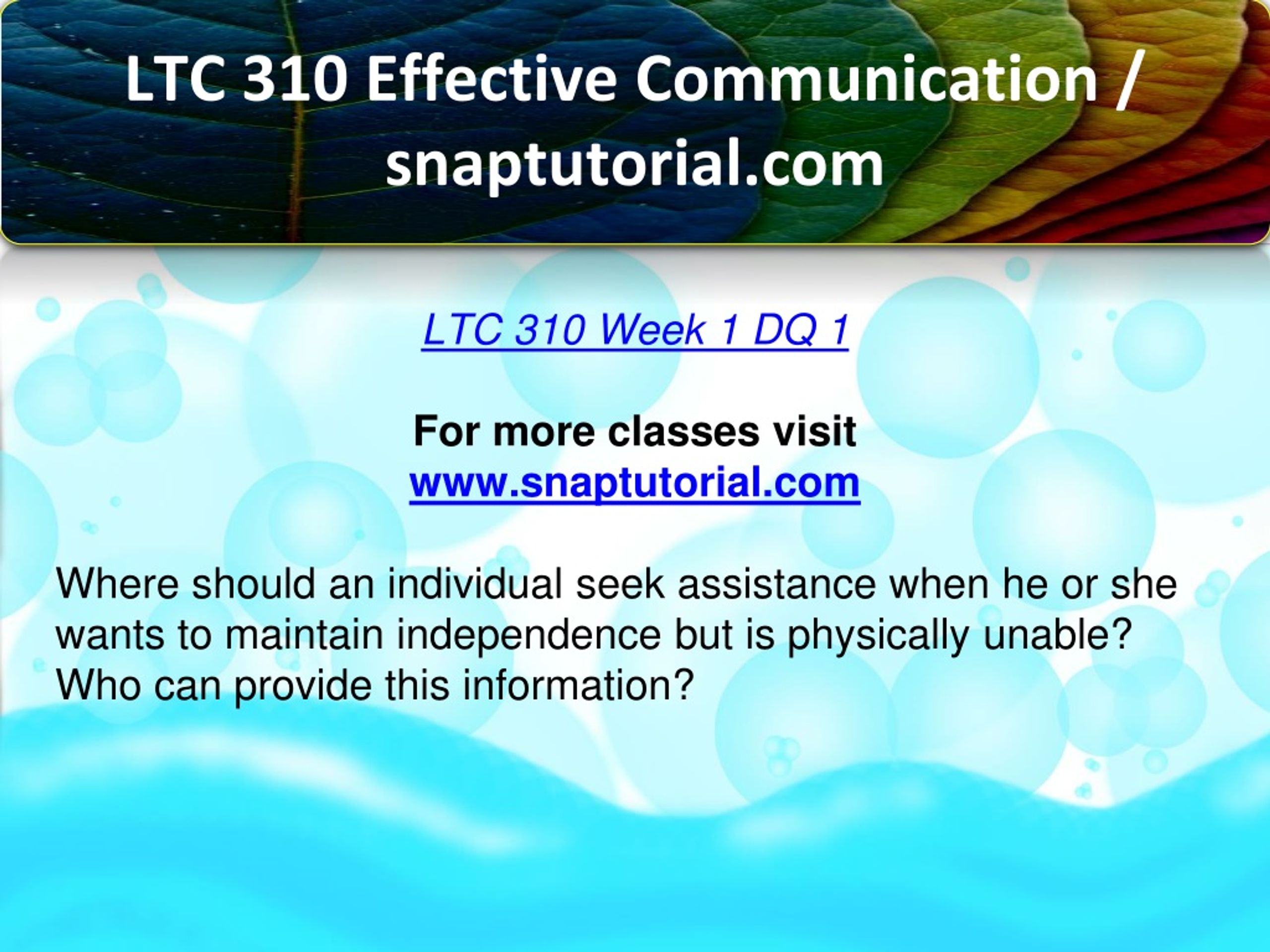 LTC 310 Effective Communication / snaptutorial.com

LTC 310 Week 1 DQ 1

For more classes visit
www.snaptutorial.com

Where should an individual seek assistance when he or she wants to maintain independence but is physically unable? Who can provide this information?